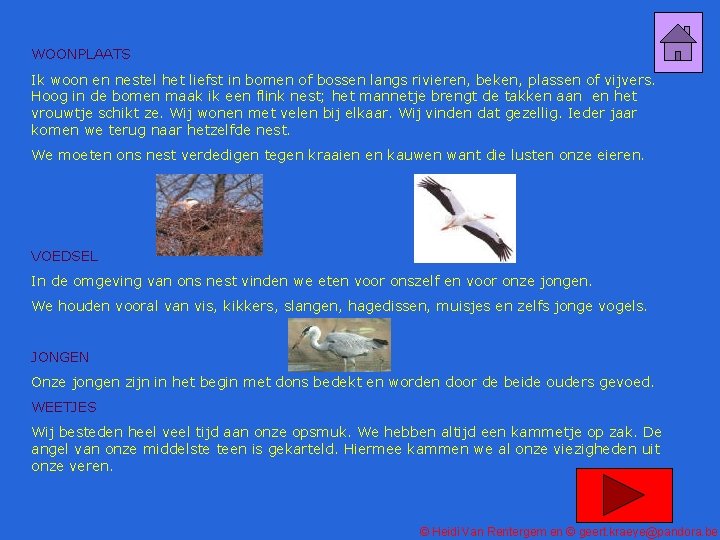 WOONPLAATS

Ik woon en nestel het liefst in bomen of bossen langs rivieren, beken, plassen of vijvers. Hoog in de bomen maak ik een flink nest; het mannetje brengt de takken aan en het vrouwtje schikt ze. Wij wonen met velen bij elkaar. Wij vinden dat gezellig. Ieder jaar komen we terug naar hetzelfde nest.

We moeten ons nest verdedigen tegen kraaien en kauwen want die lusten onze eieren.

VOEDSEL

In de omgeving van ons nest vinden we eten voor onszelf en voor onze jongen.

We houden vooral van vis, kikkers, slangen, hagedissen, muisjes en zelfs jonge vogels.

JONGEN

Onze jongen zijn in het begin met dons bedekt en worden door de beide ouders gevoed.

WEETJES

Wij besteden heel veel tijd aan onze opsmuk. We hebben altijd een kammetje op zak. De angel van onze middelste teen is gekarteld. Hiermee kammen we al onze viezigheden uit onze veren.

© Heidi Van Rentergem en © geert.kraeye@pandora.be